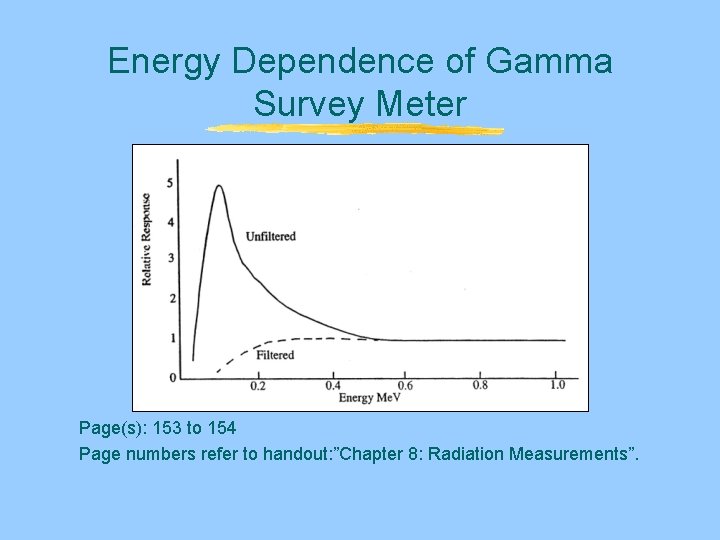 Energy Dependence of Gamma Survey Meter

Relative Response
5
4
3
2
1
0
Unfiltered
Filtered
0.2
0.4
0.6
0.8
1.0
Energy MeV

Page(s): 153 to 154
Page numbers refer to handout:"Chapter 8: Radiation Measurements".